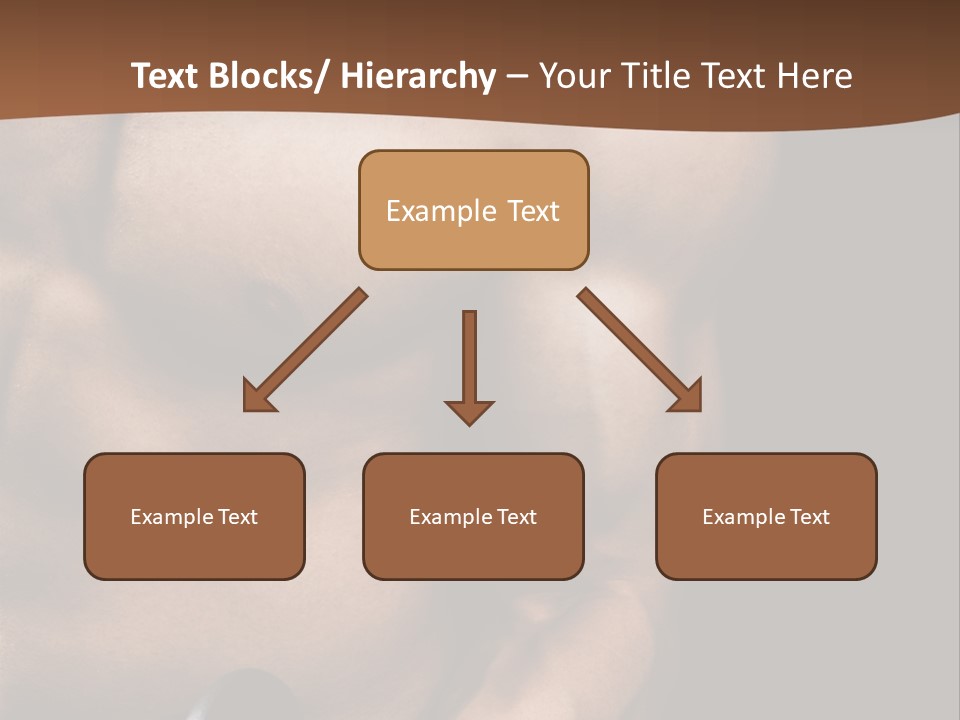 Text Blocks/ Hierarchy – Your Title Text Here

Example Text

Example Text

Example Text

Example Text